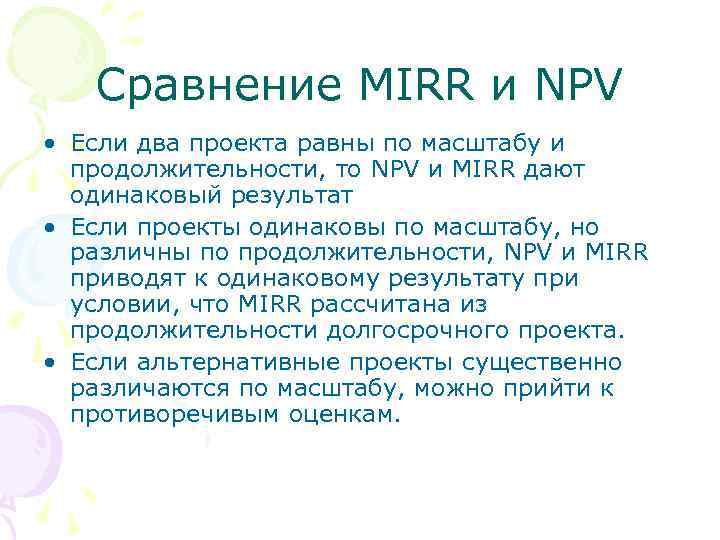 Сравнение MIRR и NPV

• Если два проекта равны по масштабу и продолжительности, то NPV и MIRR дают одинаковый результат

• Если проекты одинаковы по масштабу, но различны по продолжительности, NPV и MIRR приводят к одинаковому результату при условии, что MIRR рассчитана из продолжительности долгосрочного проекта.

• Если альтернативные проекты существенно различаются по масштабу, можно прийти к противоречивым оценкам.